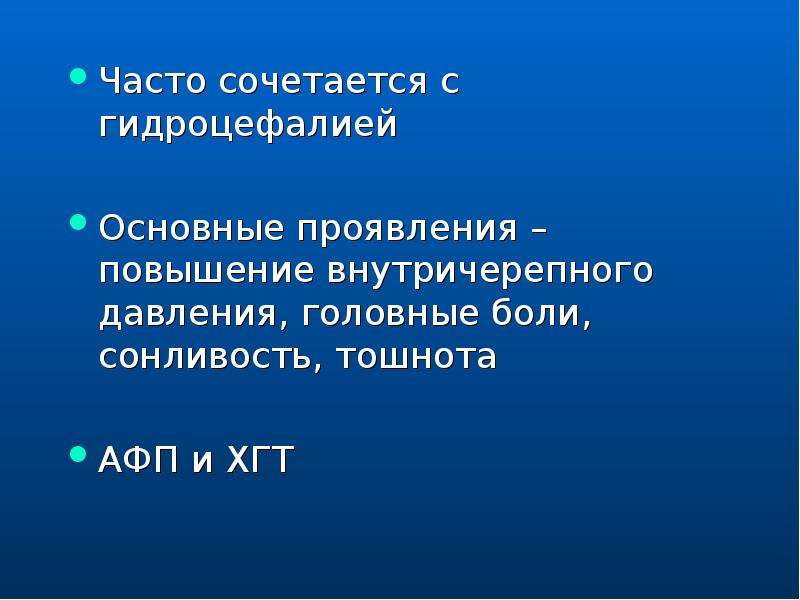 • Часто сочетается с гидроцефалией

• Основные проявления – повышение внутричерепного давления, головные боли, сонливость, тошнота

• АФП и ХГТ